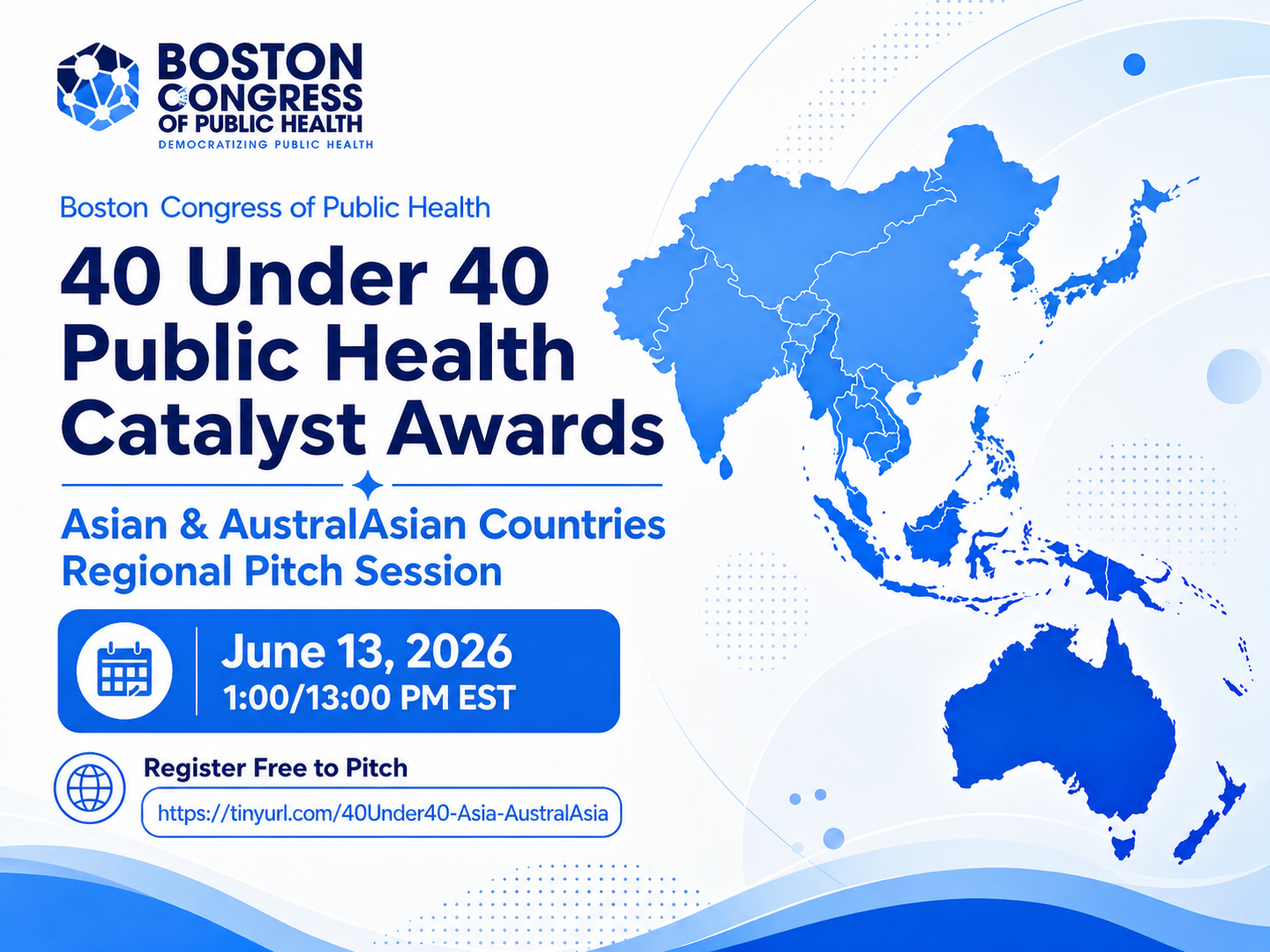 BOSTON CONGRESS OF PUBLIC HEALTH
DEMOCRATIZING PUBLIC HEALTH

Boston Congress of Public Health

40 Under 40 Public Health Catalyst Awards

Asian & AustralAsian Countries Regional Pitch Session

June 13, 2026
1:00/13:00 PM EST

Register Free to Pitch
https://tinyurl.com/40Under40-Asia-AustralAsia